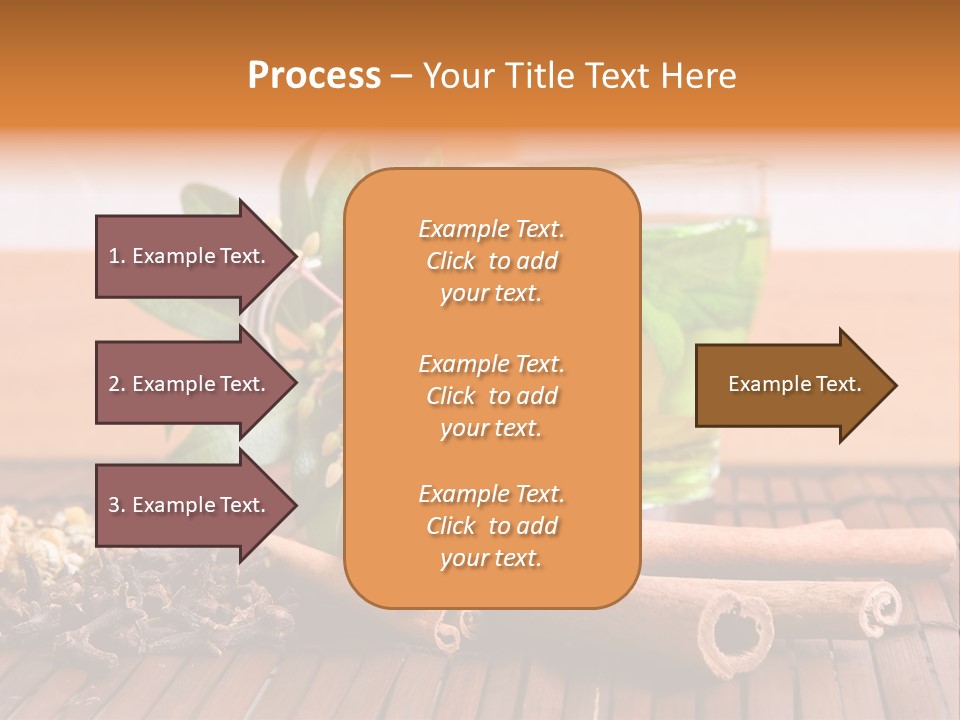 Process – Your Title Text Here

1. Example Text.

2. Example Text.

3. Example Text.

Example Text. Click to add your text.

Example Text. Click to add your text.

Example Text. Click to add your text.

Example Text.